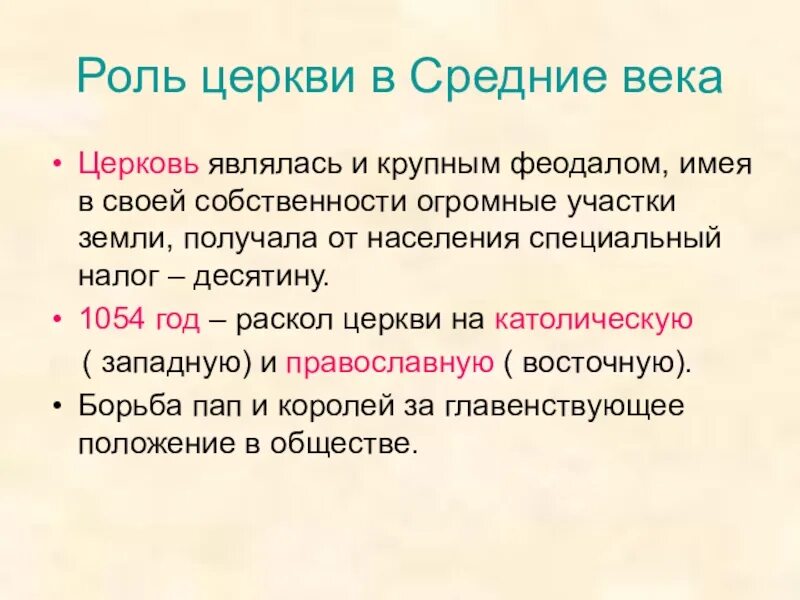 Роль церкви в Средние века

• Церковь являлась и крупным феодалом, имея в своей собственности огромные участки земли, получала от населения специальный налог – десятину.
• 1054 год – раскол церкви на католическую ( западную) и православную ( восточную).
• Борьба пап и королей за главенствующее положение в обществе.